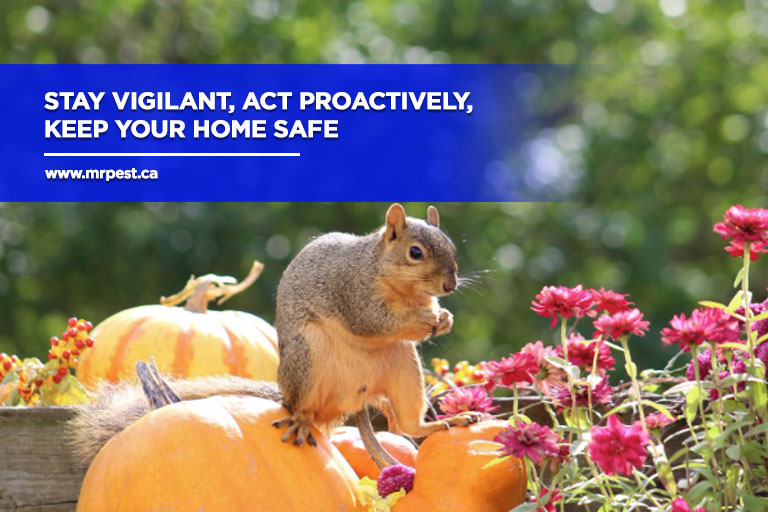 STAY VIGILANT, ACT PROACTIVELY, KEEP YOUR HOME SAFE

www.mrpest.ca